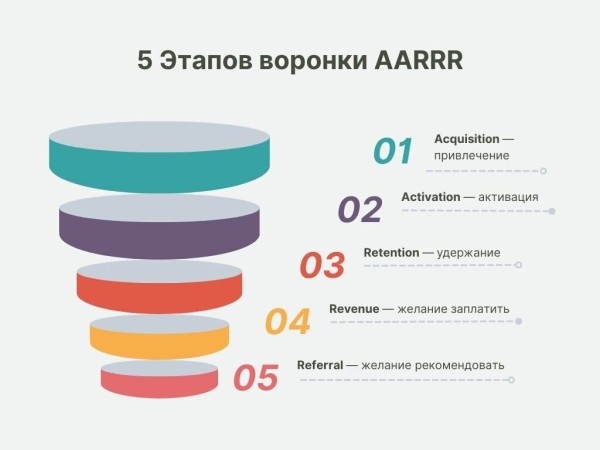 5 Этапов воронки AARRR

01 Acquisition — привлечение

02 Activation — активация

03 Retention — удержание

04 Revenue — желание заплатить

05 Referral — желание рекомендовать